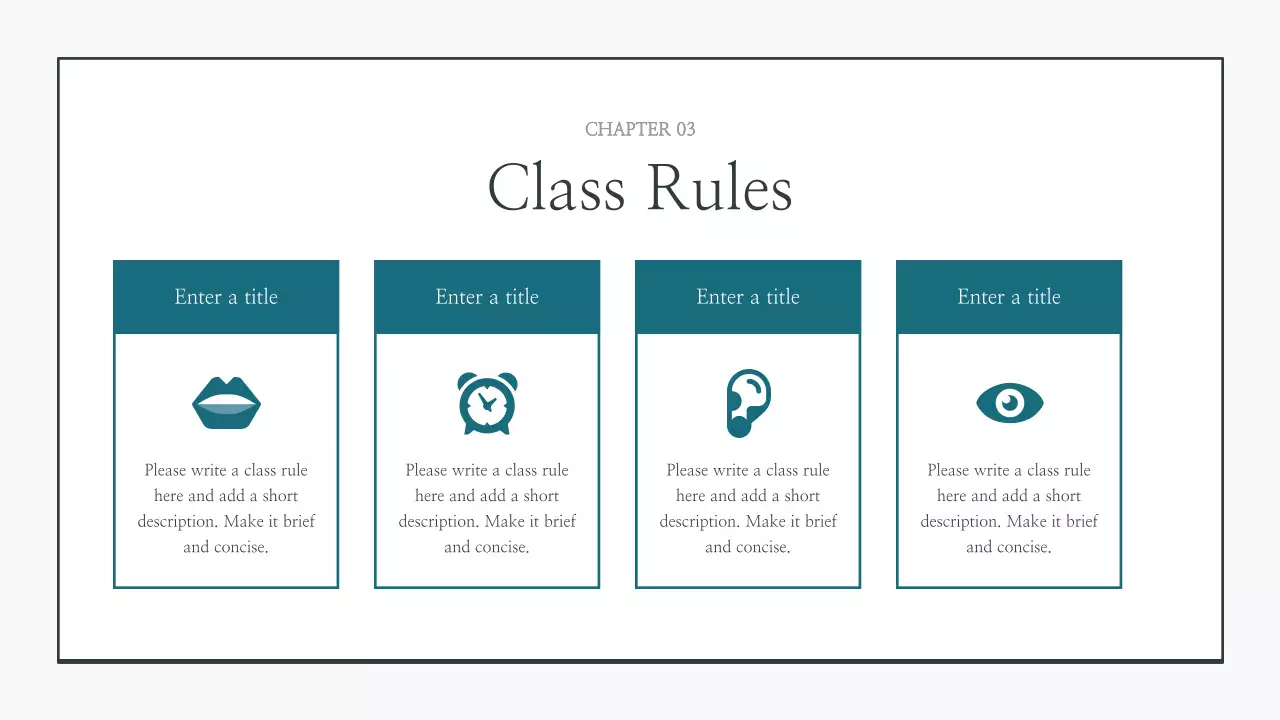 CHAPTER 03

Class Rules

Enter a title

Please write a class rule here and add a short description. Make it brief and concise.

Enter a title

Please write a class rule here and add a short description. Make it brief and concise.

Enter a title

Please write a class rule here and add a short description. Make it brief and concise.

Enter a title

Please write a class rule here and add a short description. Make it brief and concise.